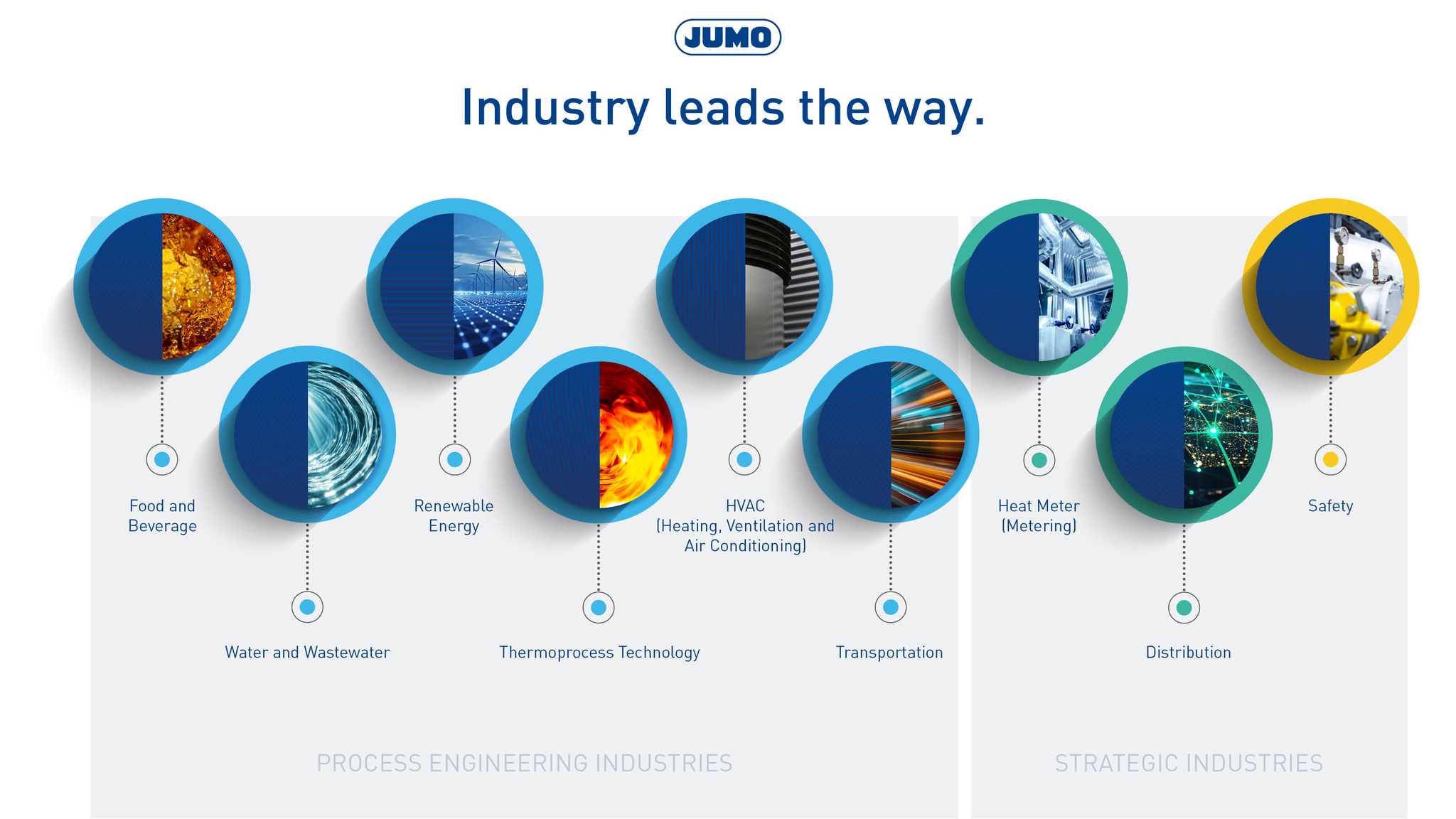 JUMO

Industry leads the way.

Food and Beverage

Water and Wastewater

Renewable Energy

Thermoprocess Technology

HVAC (Heating, Ventilation and Air Conditioning)

Transportation

Heat Meter (Metering)

Distribution

Safety

PROCESS ENGINEERING INDUSTRIES

STRATEGIC INDUSTRIES